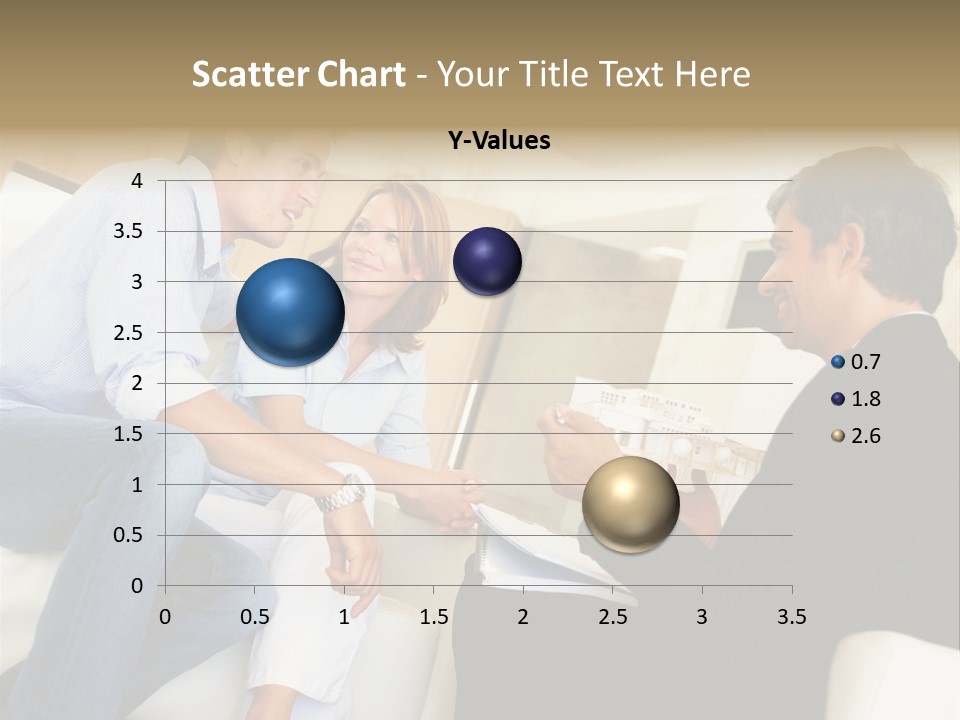 Scatter Chart - Your Title Text Here

Y-Values

4
3.5
3
2.5
2
1.5
1
0.5
0

0 0.5 1 1.5 2 2.5 3 3.5

0.7
1.8
2.6